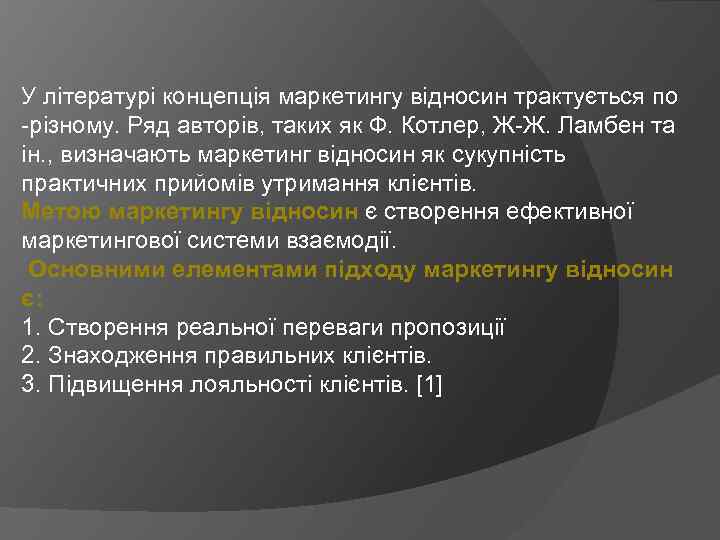 У літературі концепція маркетингу відносин трактується по -різному. Ряд авторів, таких як Ф. Котлер, Ж-Ж. Ламбен та ін., визначають маркетинг відносин як сукупність практичних прийомів утримання клієнтів.
Метою маркетингу відносин є створення ефективної маркетингової системи взаємодії.
Основними елементами підходу маркетингу відносин є:
1. Створення реальної переваги пропозиції
2. Знаходження правильних клієнтів.
3. Підвищення лояльності клієнтів. [1]